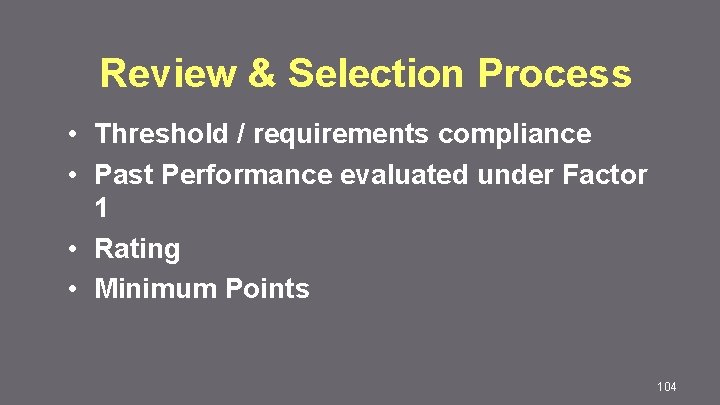 Review & Selection Process

• Threshold / requirements compliance
• Past Performance evaluated under Factor 1
• Rating
• Minimum Points

104